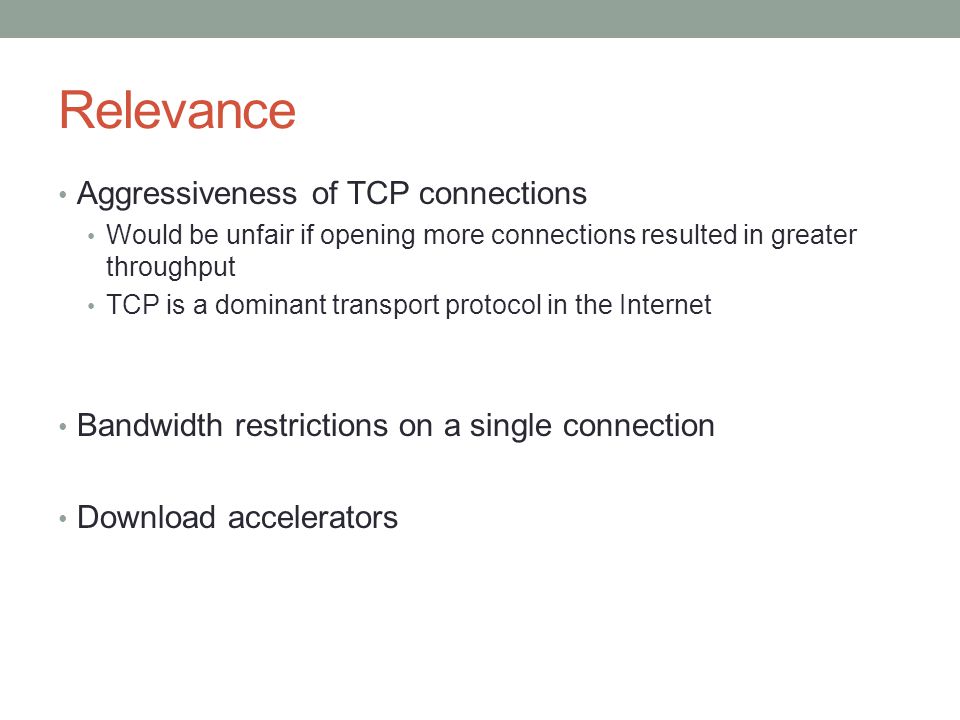 Relevance

• Aggressiveness of TCP connections
  • Would be unfair if opening more connections resulted in greater throughput
  • TCP is a dominant transport protocol in the Internet

• Bandwidth restrictions on a single connection

• Download accelerators